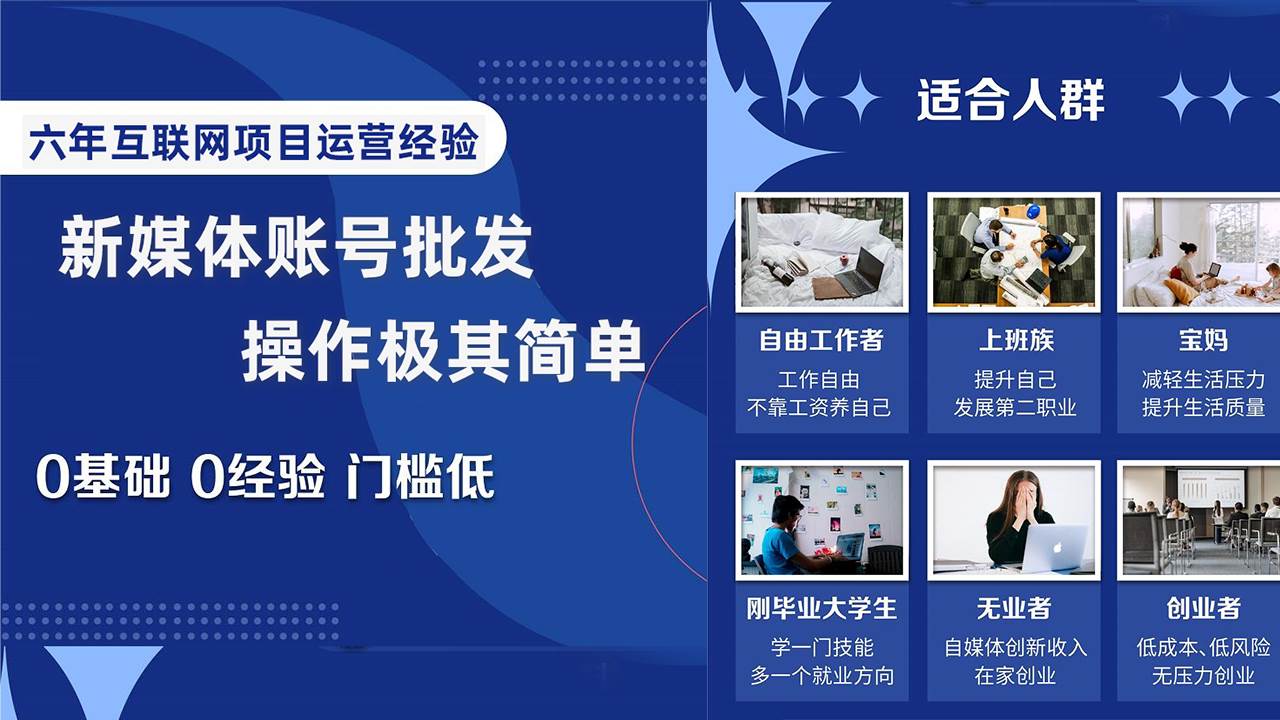 六年互联网项目运营经验

新媒体账号批发

操作极其简单

0基础 0经验 门槛低

适合人群

自由工作者
工作自由
不靠工资养自己

上班族
提升自己
发展第二职业

宝妈
减轻生活压力
提升生活质量

刚毕业大学生
学一门技能
多一个就业方向

无业者
自媒体创新收入
在家创业

创业者
低成本、低风险
无压力创业